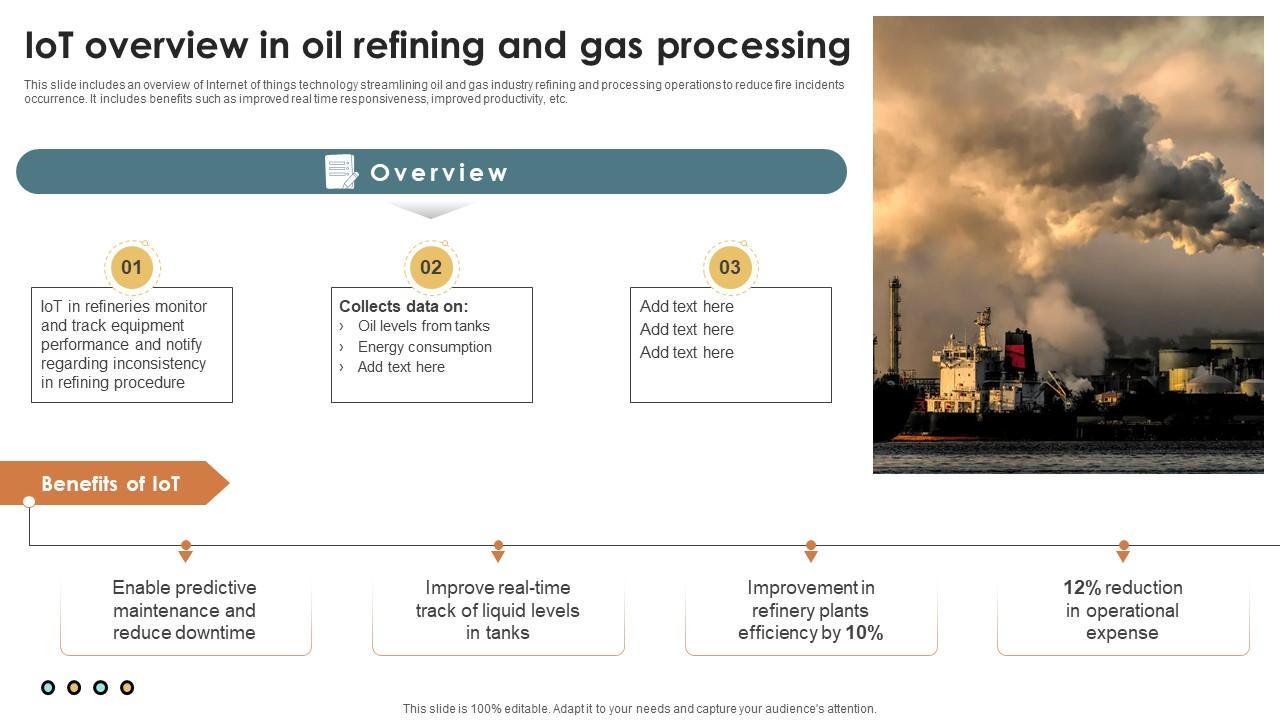 IoT overview in oil refining and gas processing

This slide includes an overview of Internet of things technology streamlining oil and gas industry refining and processing operations to reduce fire incidents occurrence. It includes benefits such as improved real time responsiveness, improved productivity, etc.

Overview

01

IoT in refineries monitor and track equipment performance and notify regarding inconsistency in refining procedure

02

Collects data on:
› Oil levels from tanks
› Energy consumption
› Add text here

03

Add text here
Add text here
Add text here

Benefits of IoT

Enable predictive maintenance and reduce downtime

Improve real-time track of liquid levels in tanks

Improvement in refinery plants efficiency by 10%

12% reduction in operational expense

This slide is 100% editable. Adapt it to your needs and capture your audience's attention.